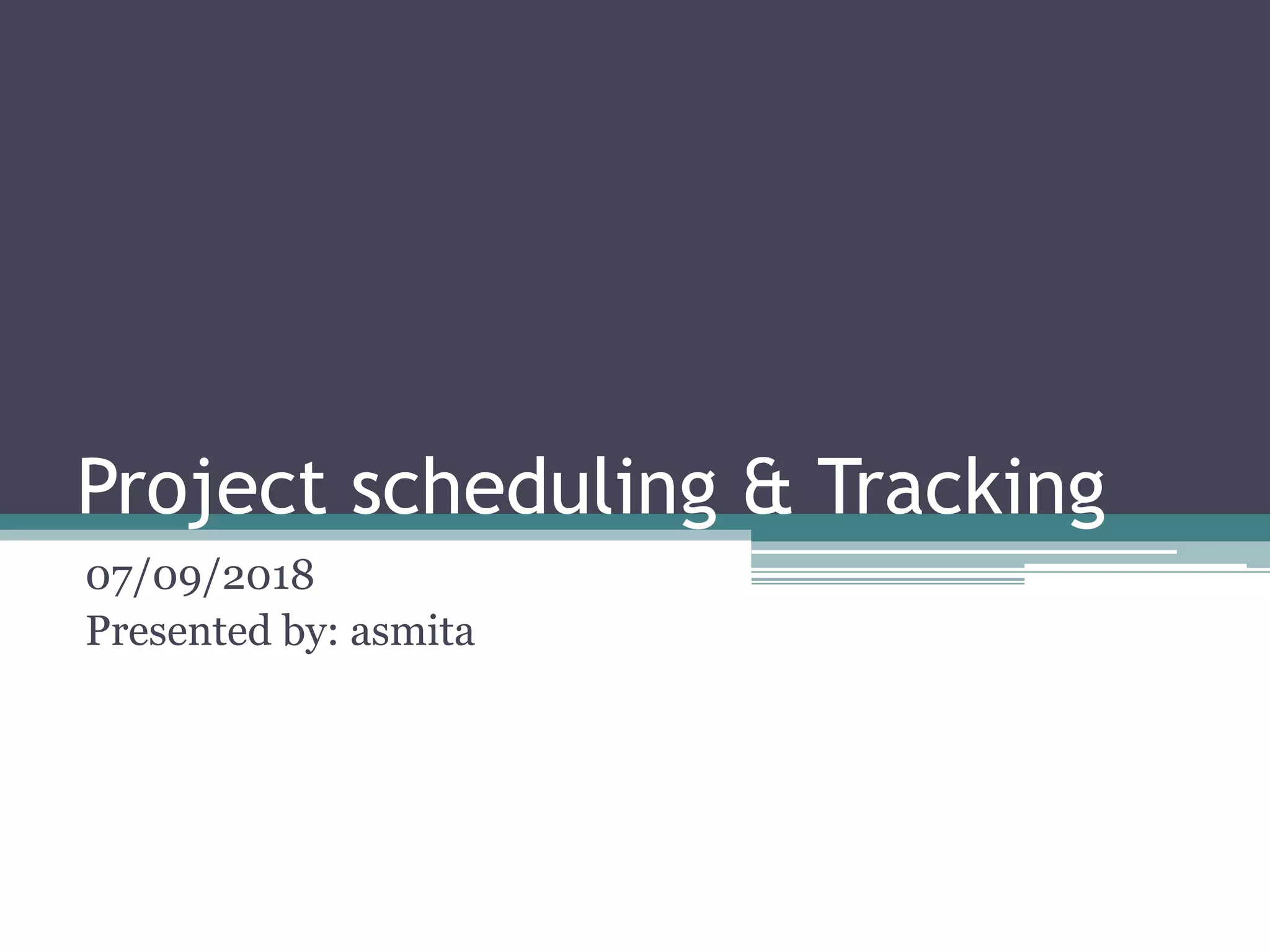 Project scheduling & Tracking

07/09/2018
Presented by: asmita